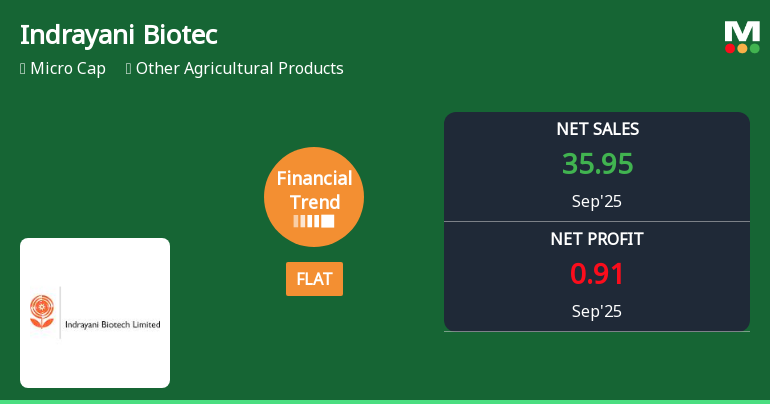 Indrayani Biotec

Micro Cap Other Agricultural Products

M

Financial Trend

FLAT

Indrayani Biotech Limited

NET SALES
35.95
Sep'25

NET PROFIT
0.91
Sep'25